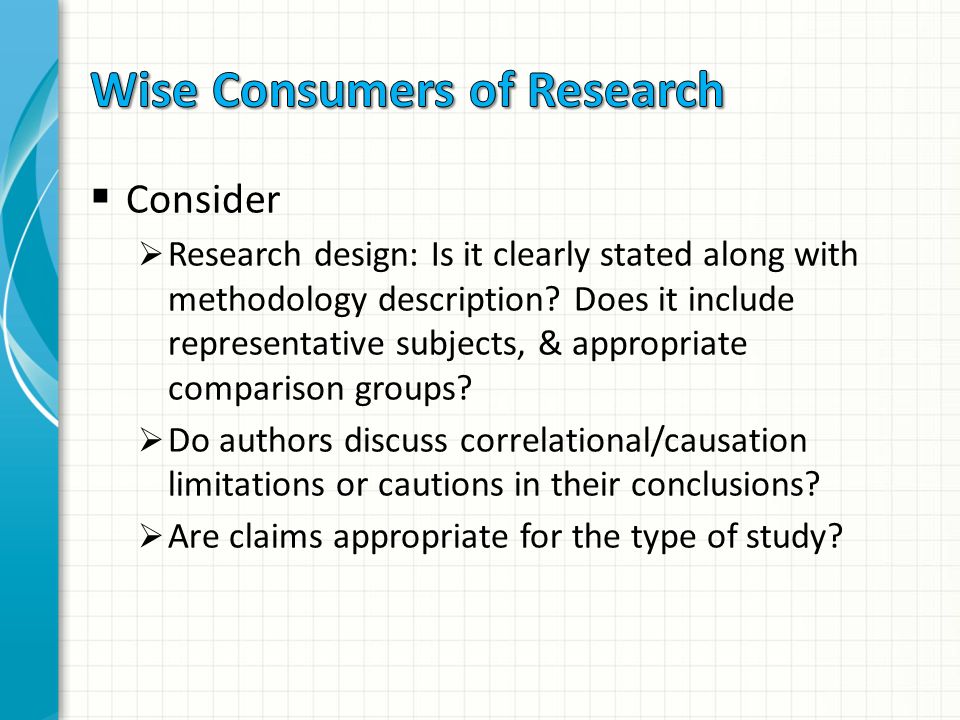 Wise Consumers of Research

▪ Consider

➢ Research design: Is it clearly stated along with methodology description? Does it include representative subjects, & appropriate comparison groups?

➢ Do authors discuss correlational/causation limitations or cautions in their conclusions?

➢ Are claims appropriate for the type of study?